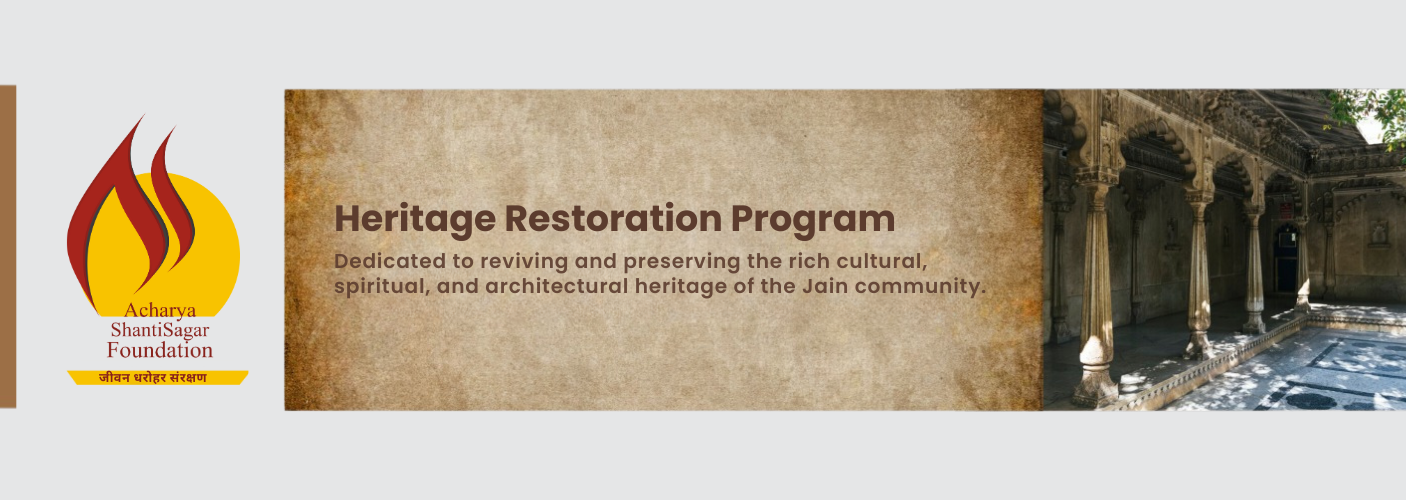 Acharya ShantiSagar Foundation
जीवन धरोहर संरक्षण

Heritage Restoration Program

Dedicated to reviving and preserving the rich cultural, spiritual, and architectural heritage of the Jain community.